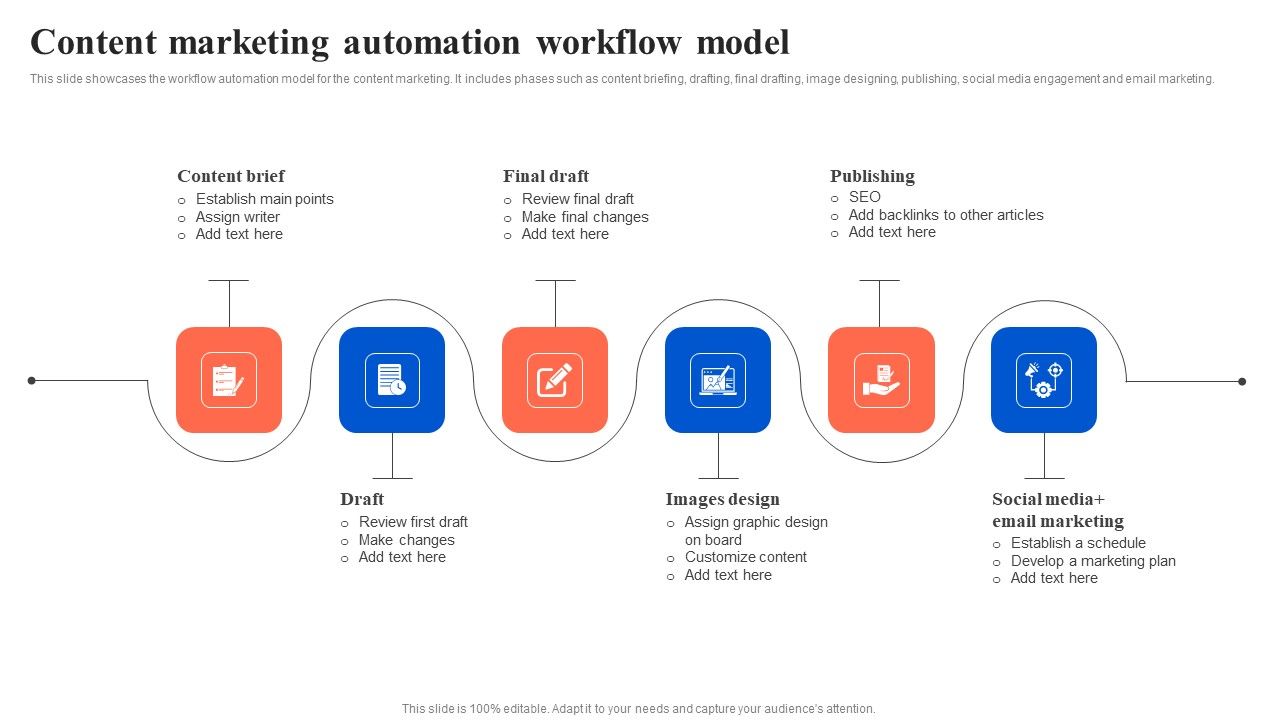 Content marketing automation workflow model

This slide showcases the workflow automation model for the content marketing. It includes phases such as content briefing, drafting, final drafting, image designing, publishing, social media engagement and email marketing.

Content brief
o Establish main points
o Assign writer
o Add text here

Final draft
o Review final draft
o Make final changes
o Add text here

Publishing
o SEO
o Add backlinks to other articles
o Add text here

Draft
o Review first draft
o Make changes
o Add text here

Images design
o Assign graphic design on board
o Customize content
o Add text here

Social media+ email marketing
o Establish a schedule
o Develop a marketing plan
o Add text here

This slide is 100% editable. Adapt it to your needs and capture your audience's attention.